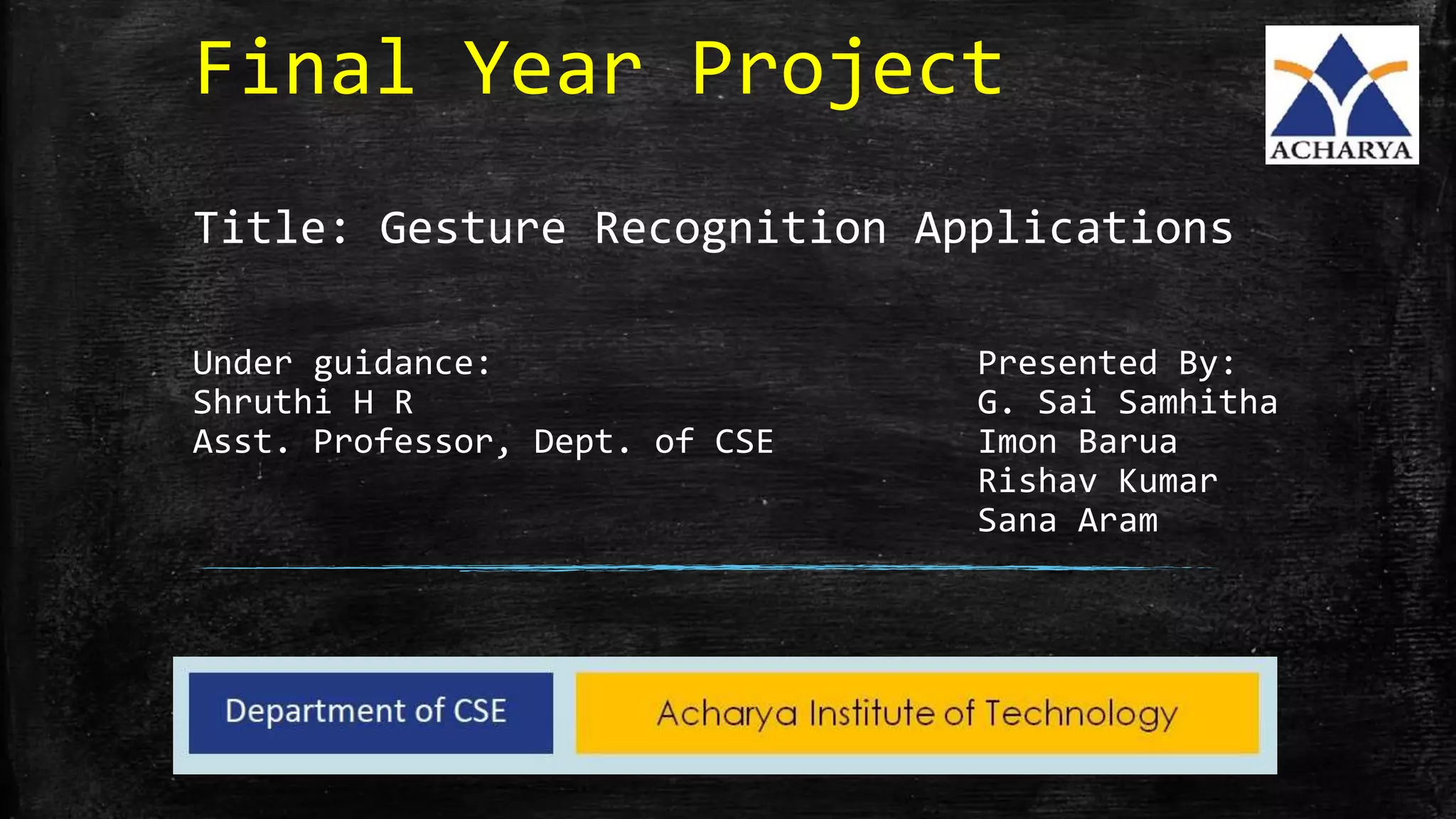 Final Year Project

ACHARYA

Title: Gesture Recognition Applications

Under guidance:
Shruthi H R
Asst. Professor, Dept. of CSE

Presented By:
G. Sai Samhitha
Imon Barua
Rishav Kumar
Sana Aram

Department of CSE

Acharya Institute of Technology